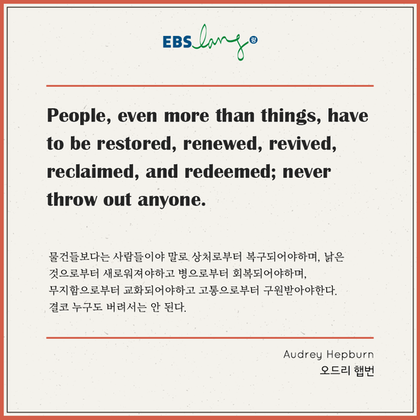 EBS lang

People, even more than things, have to be restored, renewed, revived, reclaimed, and redeemed; never throw out anyone.

물건들보다는 사람들이야 말로 상처로부터 복구되어야하며, 낡은 것으로부터 새로워져야하고 병으로부터 회복되어야하며, 무지함으로부터 교화되어야하고 고통으로부터 구원받아야한다. 결코 누구도 버려서는 안 된다.

Audrey Hepburn
오드리 햅번